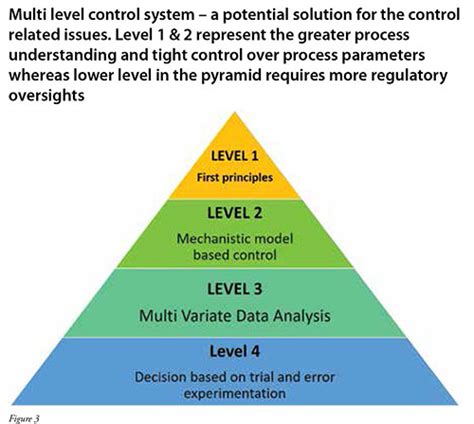 Multi level control system – a potential solution for the control related issues. Level 1 & 2 represent the greater process understanding and tight control over process parameters whereas lower level in the pyramid requires more regulatory oversights

LEVEL 1
First principles

LEVEL 2
Mechanistic model based control

LEVEL 3
Multi Variate Data Analysis

Level 4
Decision based on trial and error experimentation

Figure 3